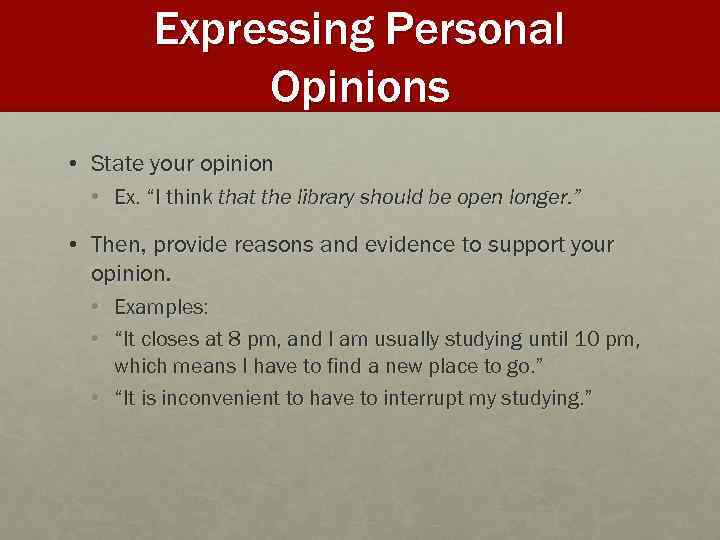 Expressing Personal Opinions

• State your opinion
  • Ex. “I think that the library should be open longer.”

• Then, provide reasons and evidence to support your opinion.
  • Examples:
  • “It closes at 8 pm, and I am usually studying until 10 pm, which means I have to find a new place to go.”
  • “It is inconvenient to have to interrupt my studying.”